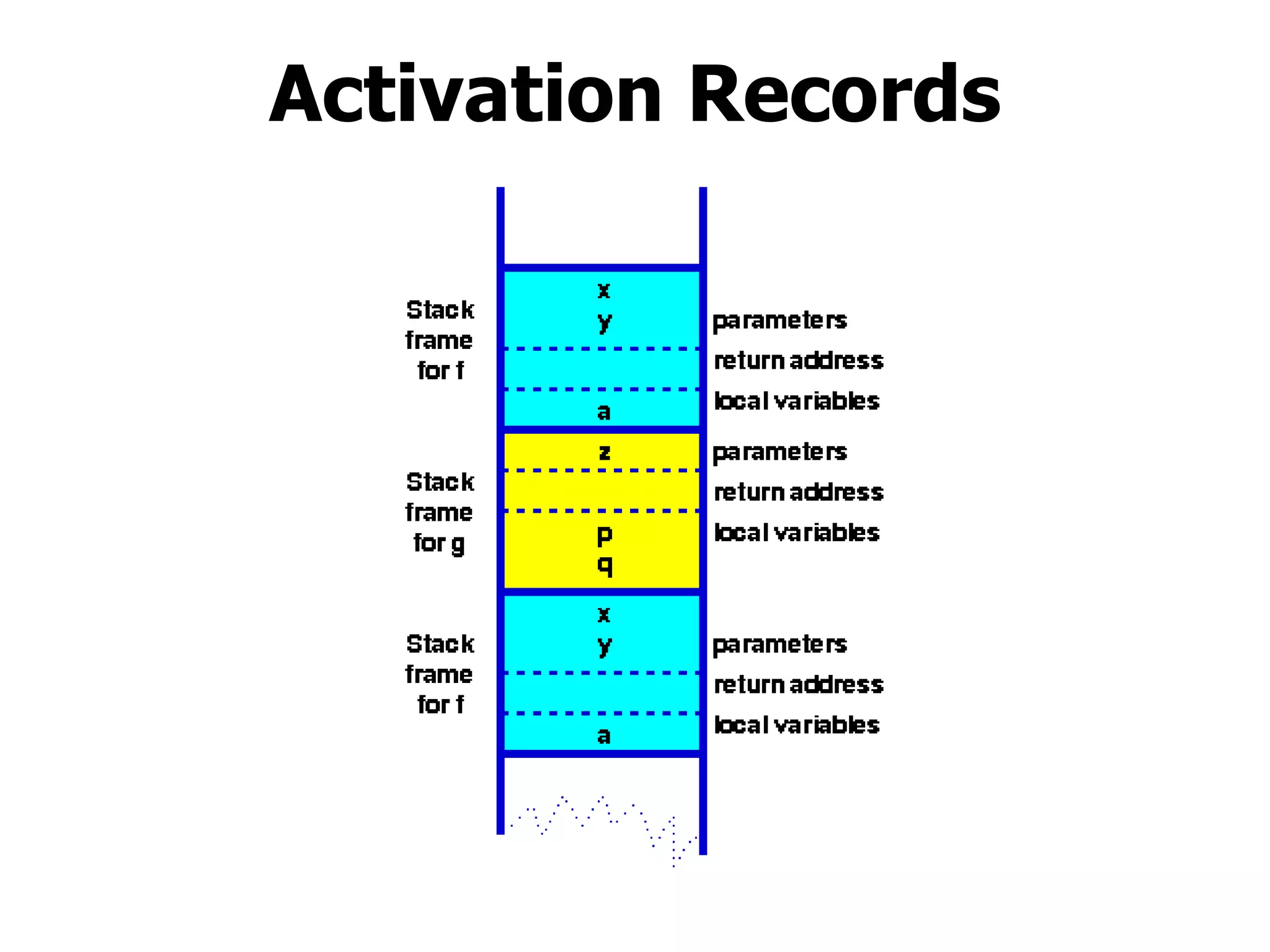 Activation Records

Stack frame for f

x
y
parameters
return address
local variables
a

Stack frame for g

z
parameters
return address
local variables
p
q

Stack frame for f

x
y
parameters
return address
local variables
a